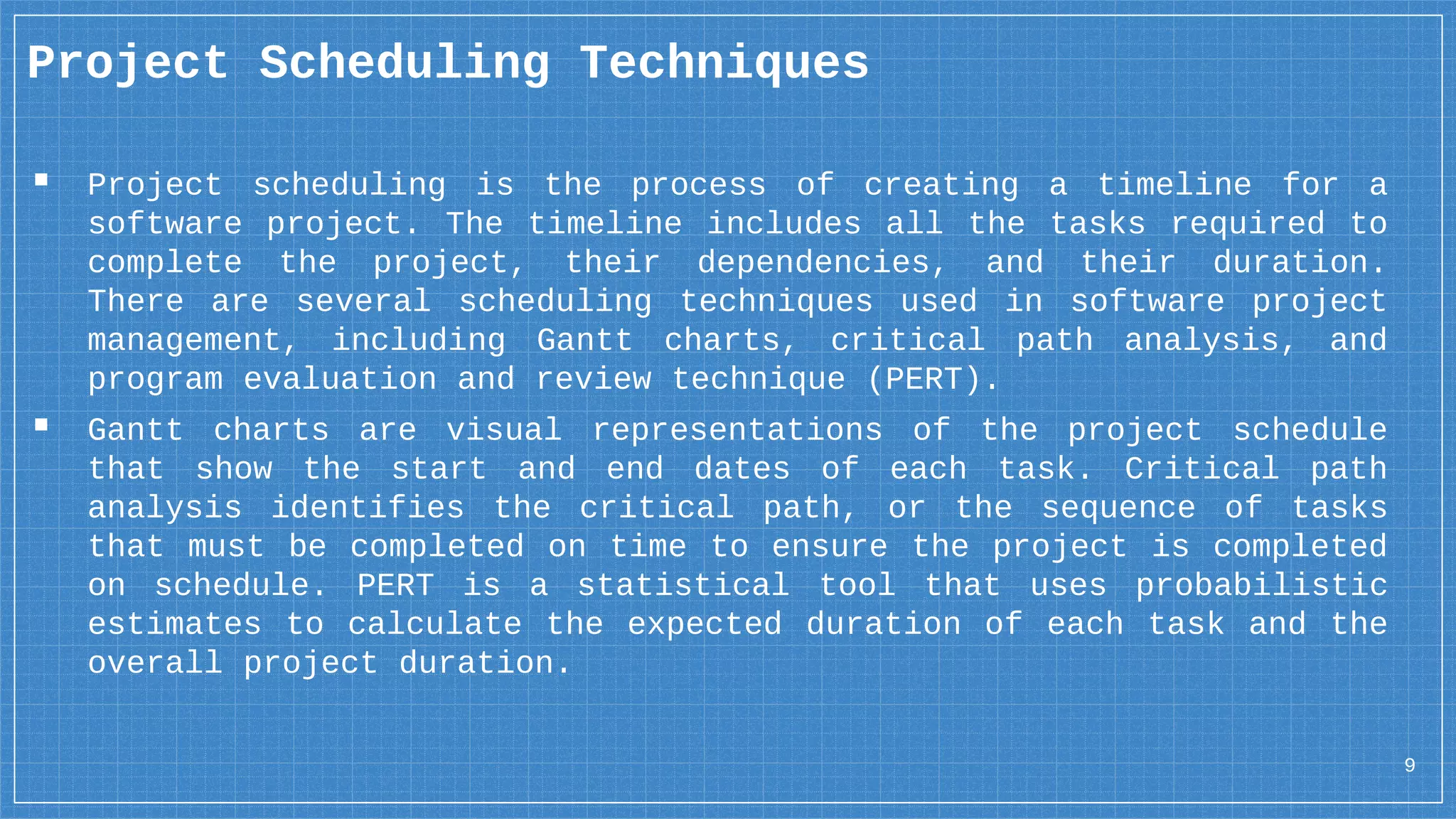 Project Scheduling Techniques

▪ Project scheduling is the process of creating a timeline for a software project. The timeline includes all the tasks required to complete the project, their dependencies, and their duration. There are several scheduling techniques used in software project management, including Gantt charts, critical path analysis, and program evaluation and review technique (PERT).

▪ Gantt charts are visual representations of the project schedule that show the start and end dates of each task. Critical path analysis identifies the critical path, or the sequence of tasks that must be completed on time to ensure the project is completed on schedule. PERT is a statistical tool that uses probabilistic estimates to calculate the expected duration of each task and the overall project duration.

9